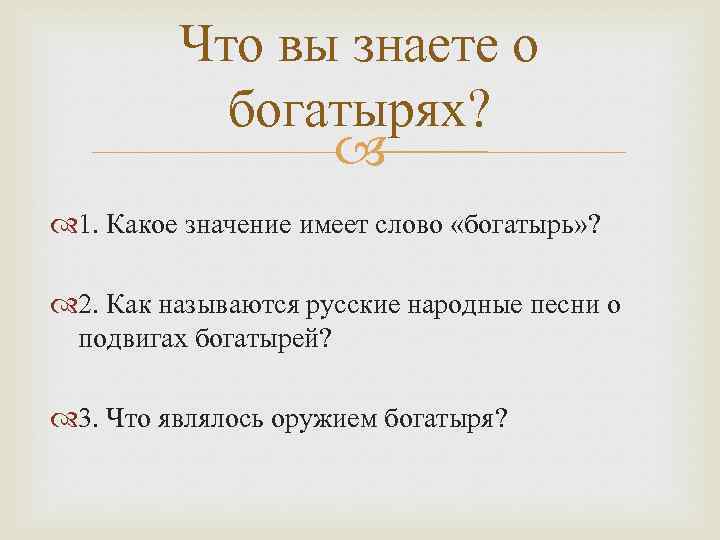 Что вы знаете о богатырях?

1. Какое значение имеет слово «богатырь»?

2. Как называются русские народные песни о подвигах богатырей?

3. Что являлось оружием богатыря?